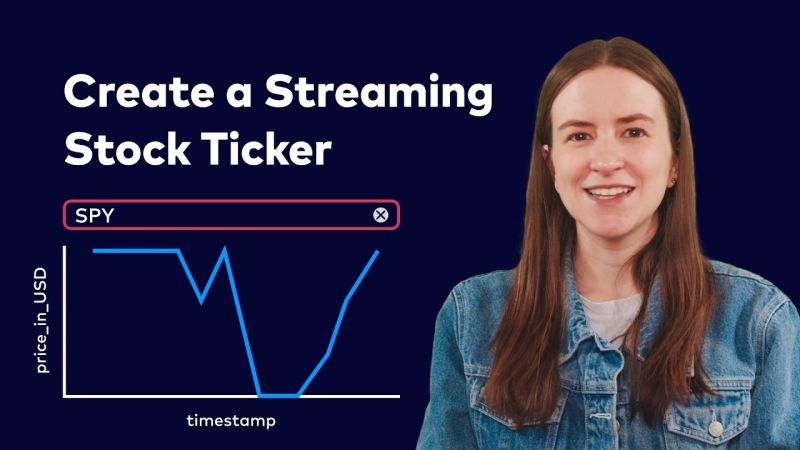 Create a Streaming Stock Ticker

SPY

price_in_USD

timestamp